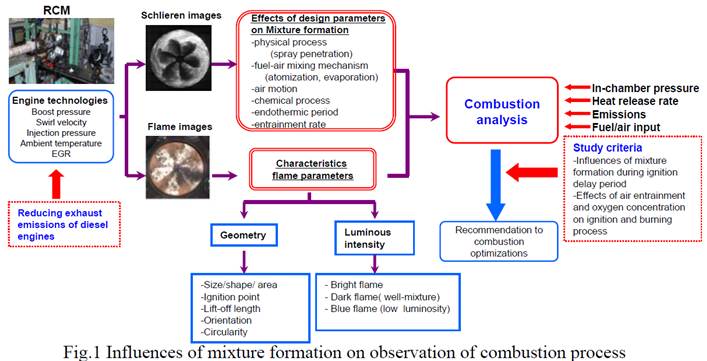 RCM

Engine technologies
Boost pressure
Swirl velocity
Injection pressure
Ambient temperature
EGR

Reducing exhaust emissions of diesel engines

Schlieren images

Flame images

Effects of design parameters on Mixture formation
-physical process
(spray penetration)
-fuel-air mixing mechanism
(atomization, evaporation)
-air motion
-chemical process
-endothermic period
-entrainment rate

Characteristics flame parameters

Geometry

-Size/shape/ area
-Ignition point
-Lift-off length
-Orientation
-Circularity

Luminous intensity

- Bright flame
- Dark flame( well-mixture)
- Blue flame (low luminosity)

Combustion analysis

In-chamber pressure
Heat release rate
Emissions
Fuel/air input

Study criteria
-Influences of mixture formation during ignition delay period
-Effects of air entrainment and oxygen concentration on ignition and burning process

Recommendation to combustion optimizations

Fig.1 Influences of mixture formation on observation of combustion process